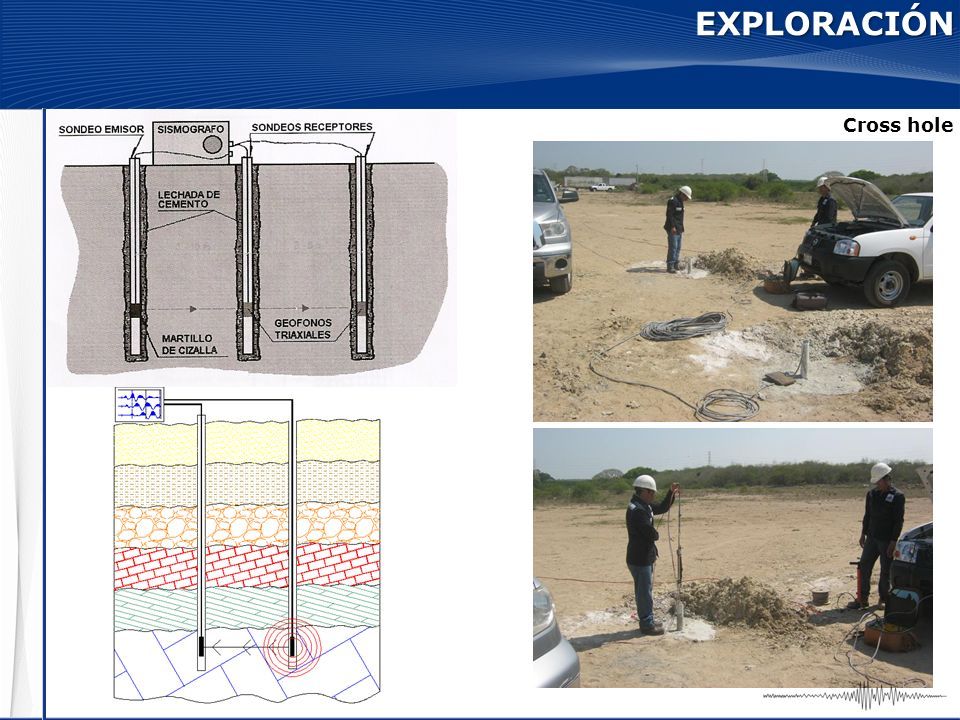 EXPLORACIÓN

Cross hole

SONDEO EMISOR

SISMOGRAFO

SONDEOS RECEPTORES

LECHADA DE CEMENTO

MARTILLO DE CIZALLA

GEOFONOS TRIAXIALES